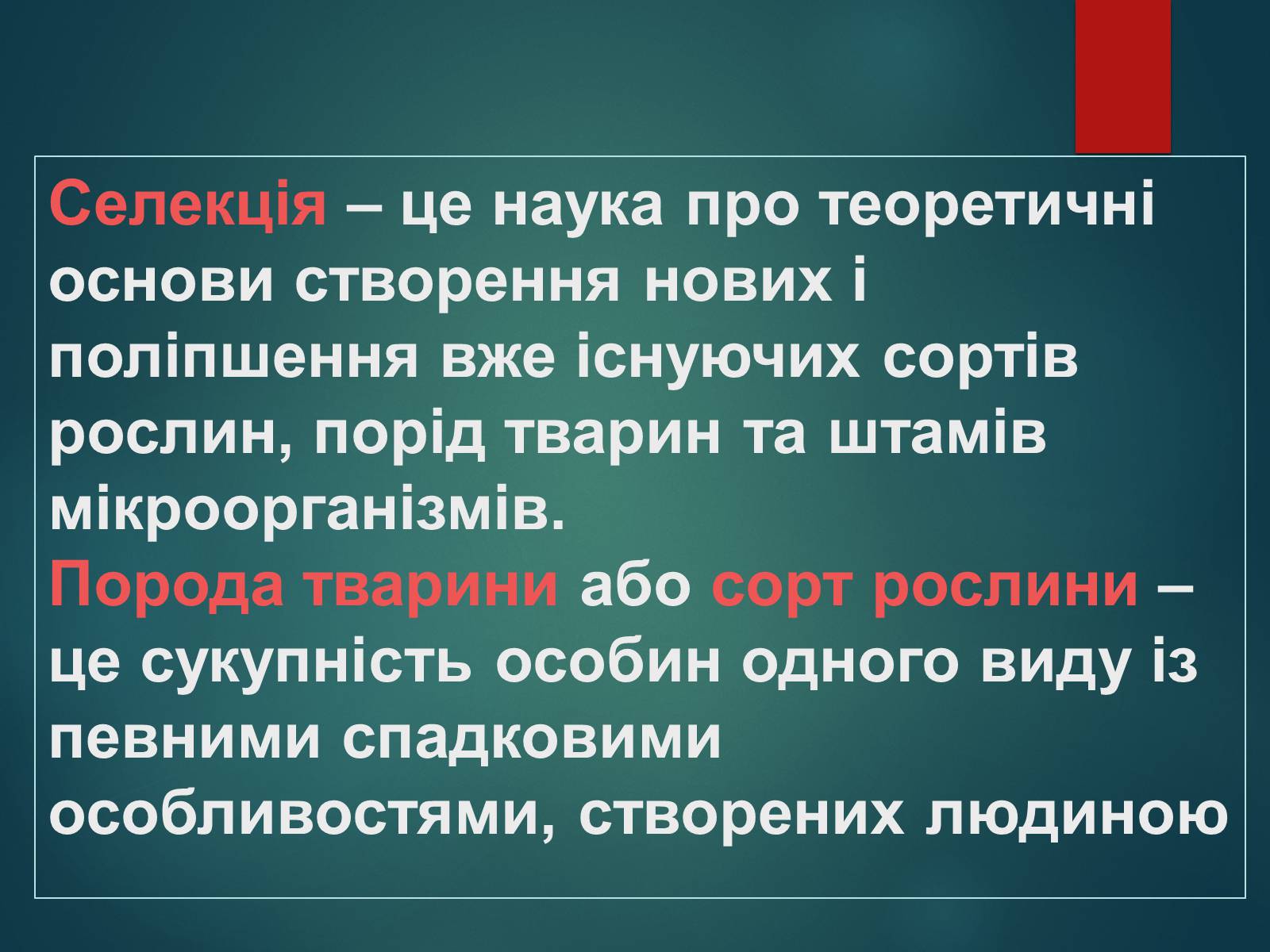 Селекція – це наука про теоретичні основи створення нових і поліпшення вже існуючих сортів рослин, порід тварин та штамів мікроорганізмів.
Порода тварини або сорт рослини – це сукупність особин одного виду із певними спадковими особливостями, створених людиною